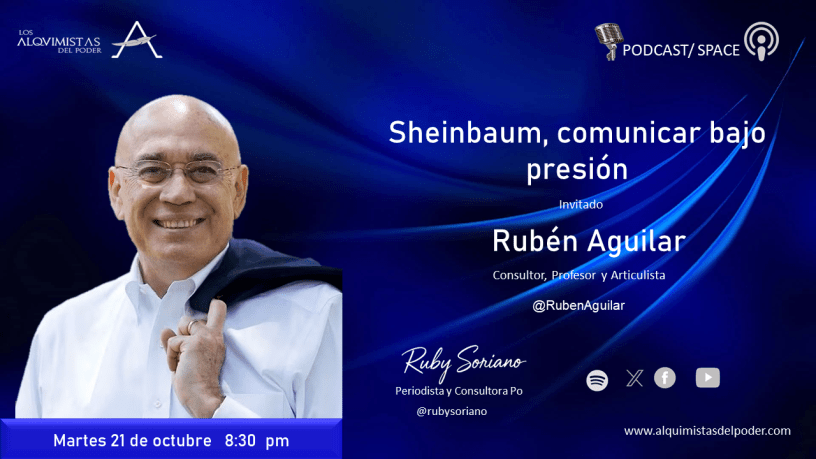 LOS ALQVIMISTAS DEL PODER

PODCAST/ SPACE

Sheinbaum, comunicar bajo presión

Invitado

Rubén Aguilar

Consultor, Profesor y Articulista

@RubenAguilar

Ruby Soriano

Periodista y Consultora Po

@rubysoriano

Martes 21 de octubre 8:30 pm

www.alquimistasdelpoder.com